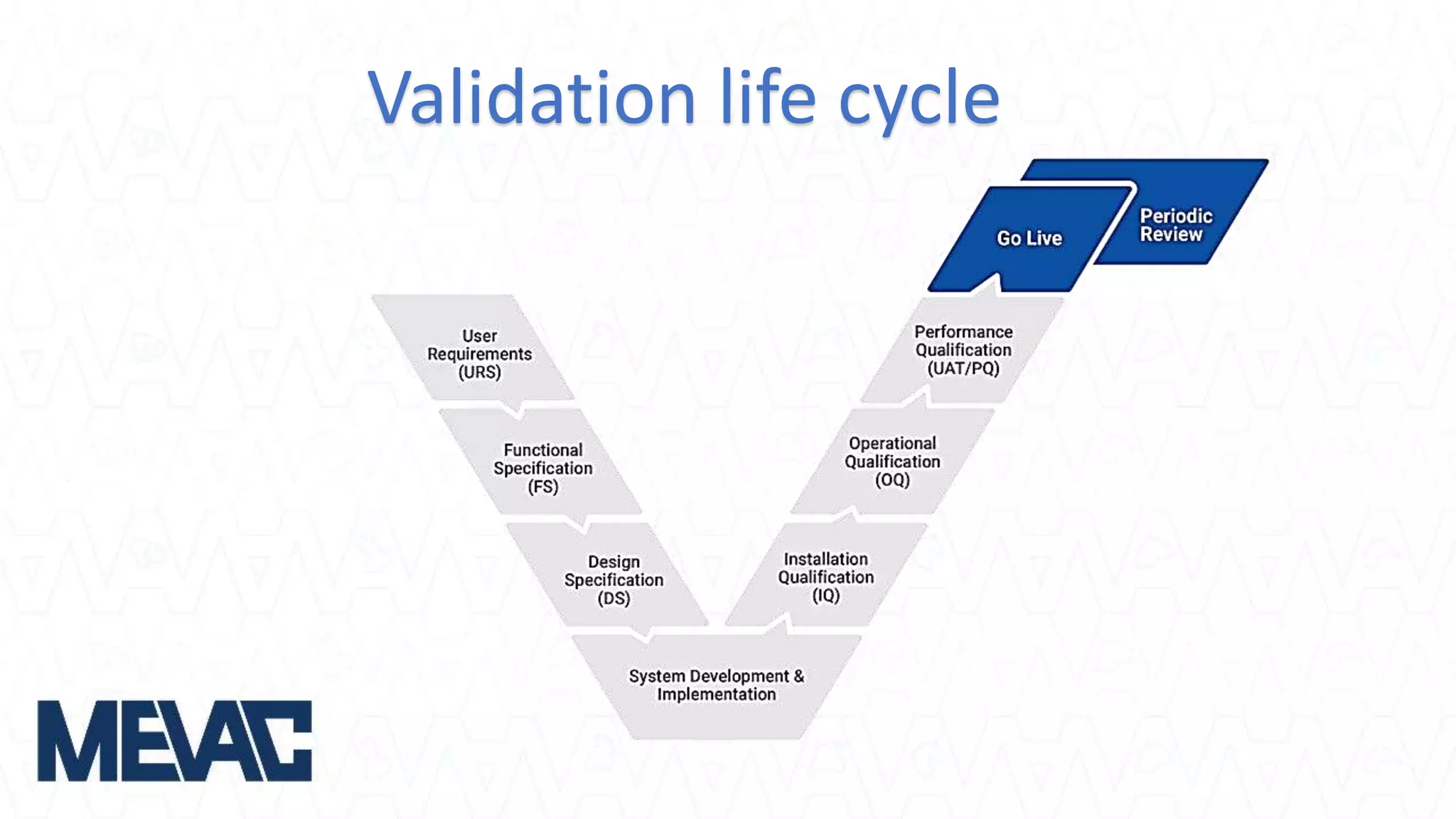 Validation life cycle

User Requirements (URS)

Functional Specification (FS)

Design Specification (DS)

System Development & Implementation

Installation Qualification (IQ)

Operational Qualification (OQ)

Performance Qualification (UAT/PQ)

Go Live

Periodic Review

MEVAC